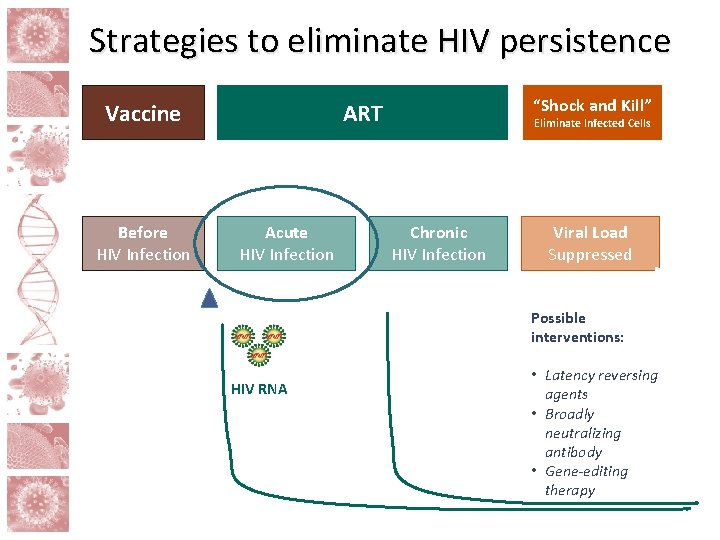 Strategies to eliminate HIV persistence

Vaccine

ART

"Shock and Kill"
Eliminate Infected Cells

Before
HIV Infection

Acute
HIV Infection

Chronic
HIV Infection

Viral Load
Suppressed

HIV RNA

Possible interventions:

• Latency reversing agents
• Broadly neutralizing antibody
• Gene-editing therapy